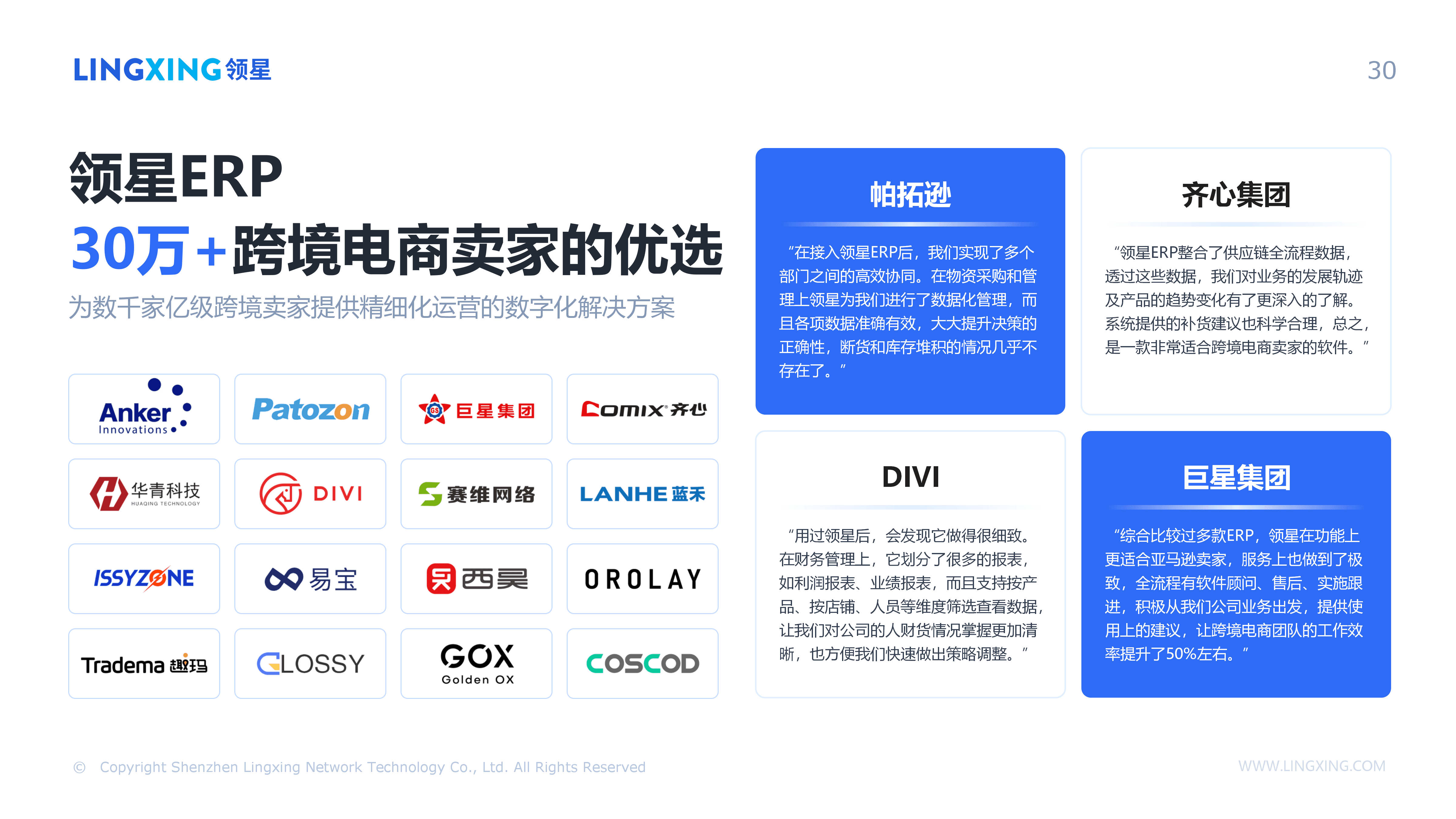 LINGXING领星

30

领星ERP

30万+跨境电商卖家的优选

为数千家亿级跨境卖家提供精细化运营的数字化解决方案

Anker Innovations

Patozon

巨星集团

Comix 齐心

华青科技 HUAQING TECHNOLOGY

DIVI

赛维网络

LANHE蓝禾

ISSYZONE

易宝

西昊

OROLAY

Tradema 趣玛

GLOSSY

GOX Golden OX

COSCOD

帕拓逊

“在接入领星ERP后，我们实现了多个部门之间的高效协同。在物资采购和管理上领星为我们进行了数据化管理，而且各项数据准确有效，大大提升决策的正确性，断货和库存堆积的情况几乎不存在了。”

齐心集团

“领星ERP整合了供应链全流程数据，透过这些数据，我们对业务的发展轨迹及产品的趋势变化有了更深入的了解。系统提供的补货建议也科学合理，总之，是一款非常适合跨境电商卖家的软件。”

DIVI

“用过领星后，会发现它做得很细致。在财务管理上，它划分了很多的报表，如利润报表、业绩报表，而且支持按产品、按店铺、人员等维度筛选查看数据，让我们对公司的人财货情况掌握更加清晰，也方便我们快速做出策略调整。”

巨星集团

“综合比较过多款ERP，领星在功能上更适合亚马逊卖家，服务上也做到了极致，全流程有软件顾问、售后、实施跟进，积极从我们公司业务出发，提供使用上的建议，让跨境电商团队的工作效率提升了50%左右。”

© Copyright Shenzhen Lingxing Network Technology Co., Ltd. All Rights Reserved

WWW.LINGXING.COM